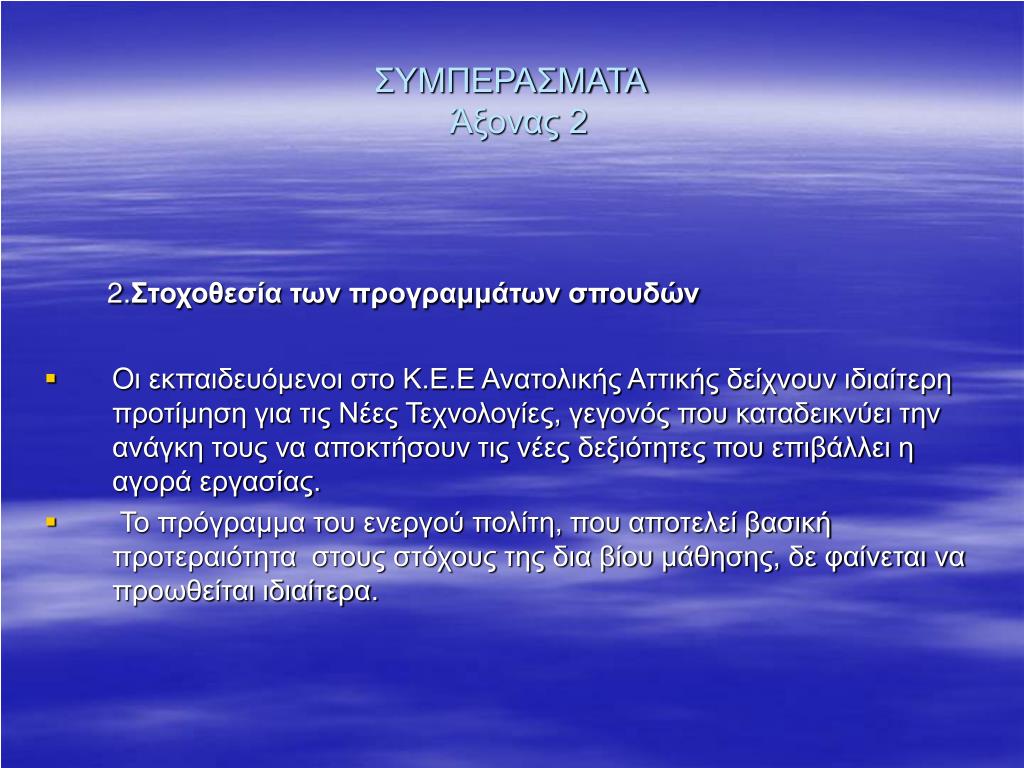 ΣΥΜΠΕΡΑΣΜΑΤΑ
Άξονας 2

2.Στοχοθεσία των προγραμμάτων σπουδών

▪ Οι εκπαιδευόμενοι στο Κ.Ε.Ε Ανατολικής Αττικής δείχνουν ιδιαίτερη προτίμηση για τις Νέες Τεχνολογίες, γεγονός που καταδεικνύει την ανάγκη τους να αποκτήσουν τις νέες δεξιότητες που επιβάλλει η αγορά εργασίας.
▪ Το πρόγραμμα του ενεργού πολίτη, που αποτελεί βασική προτεραιότητα στους στόχους της δια βίου μάθησης, δε φαίνεται να προωθείται ιδιαίτερα.